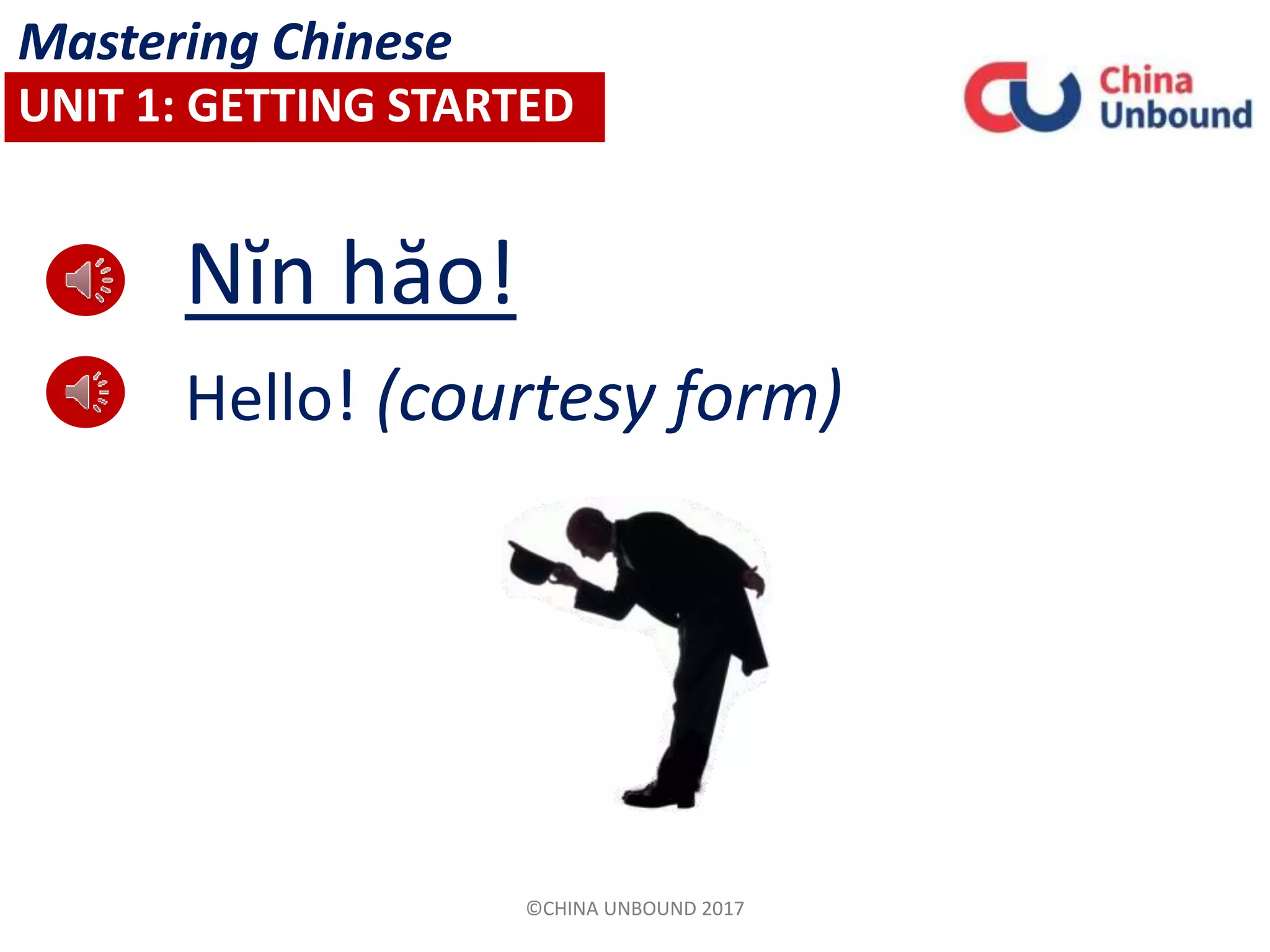 Mastering Chinese

UNIT 1: GETTING STARTED

China Unbound

Nĭn hăo!

Hello! (courtesy form)

©CHINA UNBOUND 2017